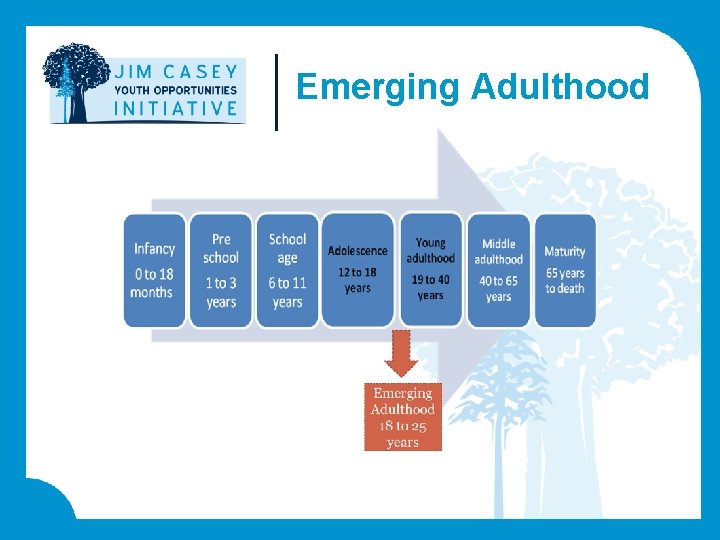 JIM CASEY
YOUTH OPPORTUNITIES
INITIATIVE

Emerging Adulthood

Infancy
0 to 18 months

Pre school
1 to 3 years

School age
6 to 11 years

Adolescence
12 to 18 years

Young adulthood
19 to 40 years

Middle adulthood
40 to 65 years

Maturity
65 years to death

Emerging Adulthood
18 to 25 years